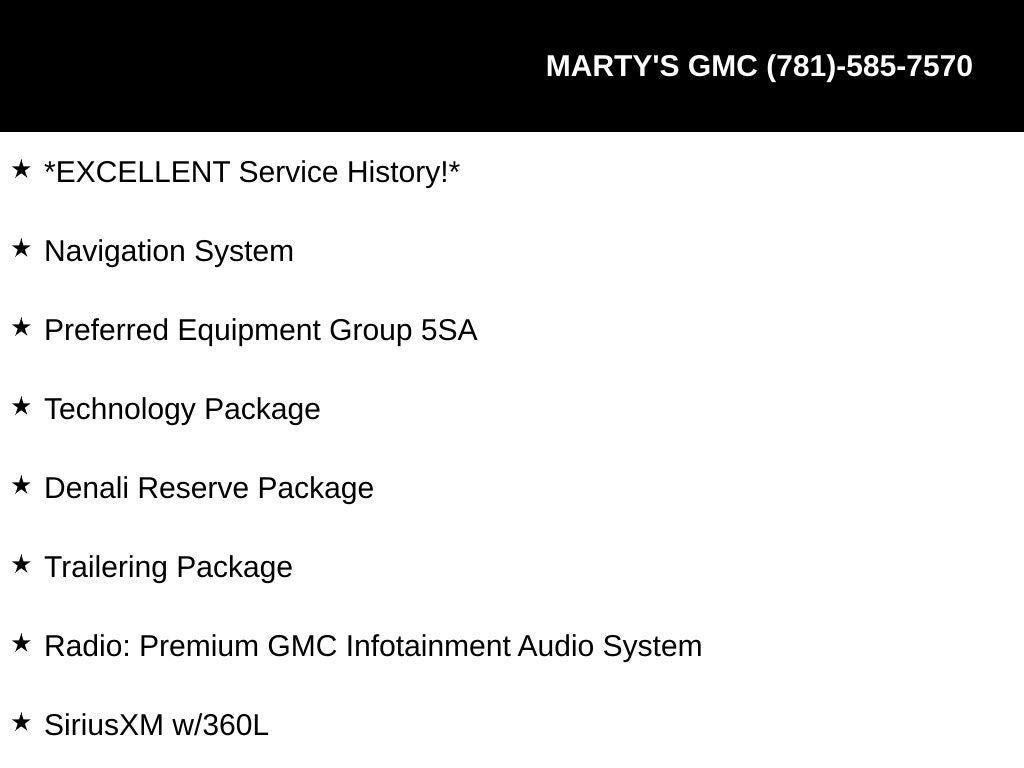 MARTY'S GMC (781)-585-7570

★ *EXCELLENT Service History!*

★ Navigation System

★ Preferred Equipment Group 5SA

★ Technology Package

★ Denali Reserve Package

★ Trailering Package

★ Radio: Premium GMC Infotainment Audio System

★ SiriusXM w/360L